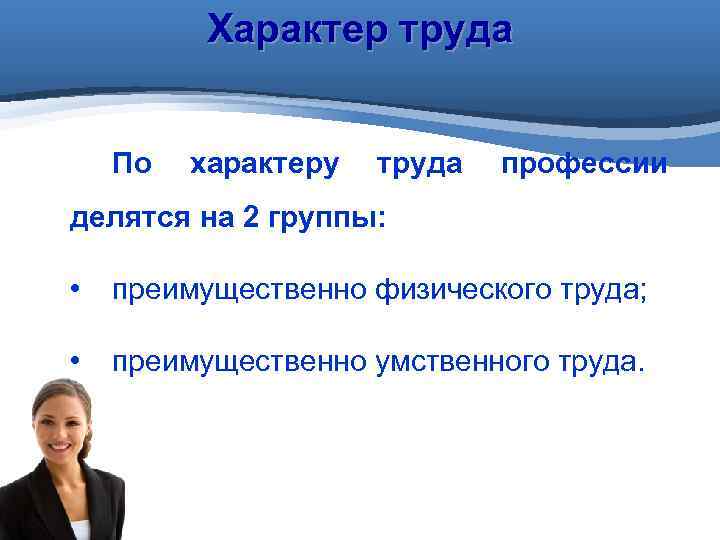 Характер труда

По характеру труда профессии делятся на 2 группы:

• преимущественно физического труда;

• преимущественно умственного труда.